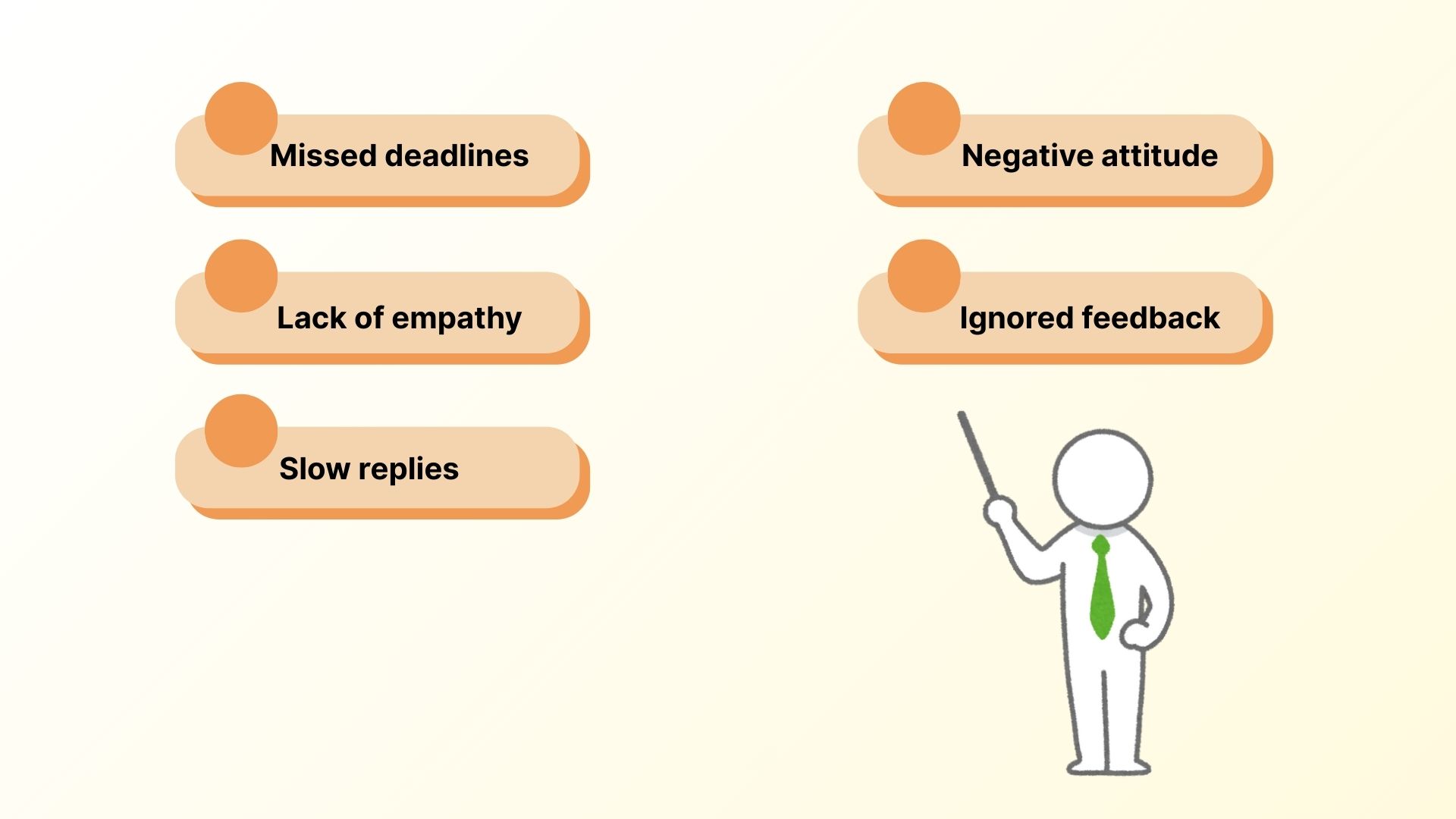 Missed deadlines

Lack of empathy

Slow replies

Negative attitude

Ignored feedback